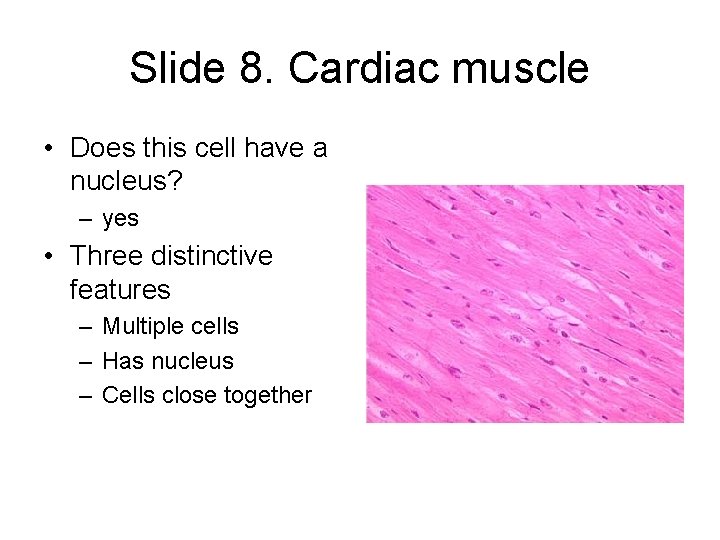 Slide 8. Cardiac muscle

• Does this cell have a nucleus?
 – yes
• Three distinctive features
 – Multiple cells
 – Has nucleus
 – Cells close together